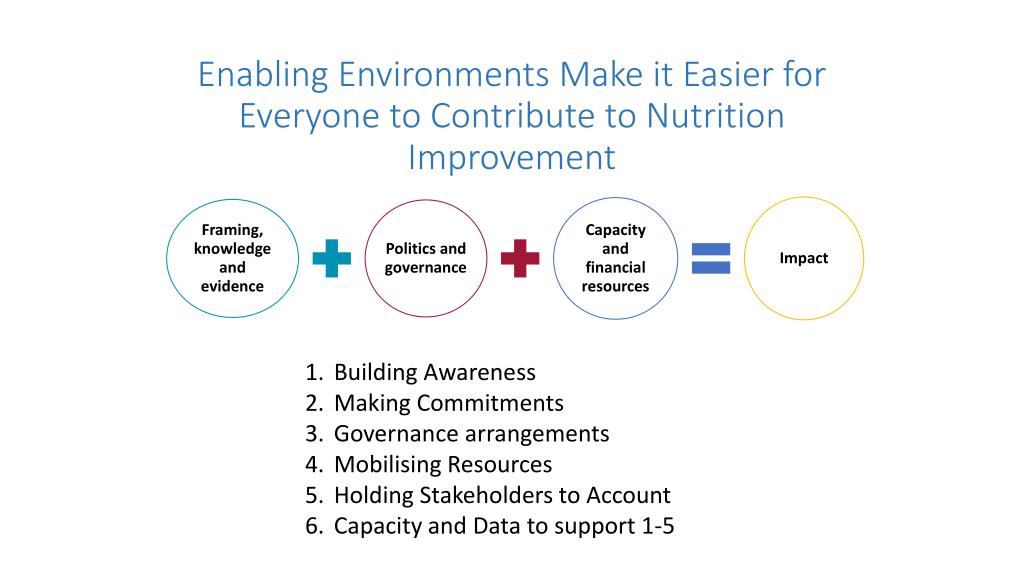 Enabling Environments Make it Easier for Everyone to Contribute to Nutrition Improvement

Framing, knowledge and evidence

Politics and governance

Capacity and financial resources

Impact

1. Building Awareness
2. Making Commitments
3. Governance arrangements
4. Mobilising Resources
5. Holding Stakeholders to Account
6. Capacity and Data to support 1-5